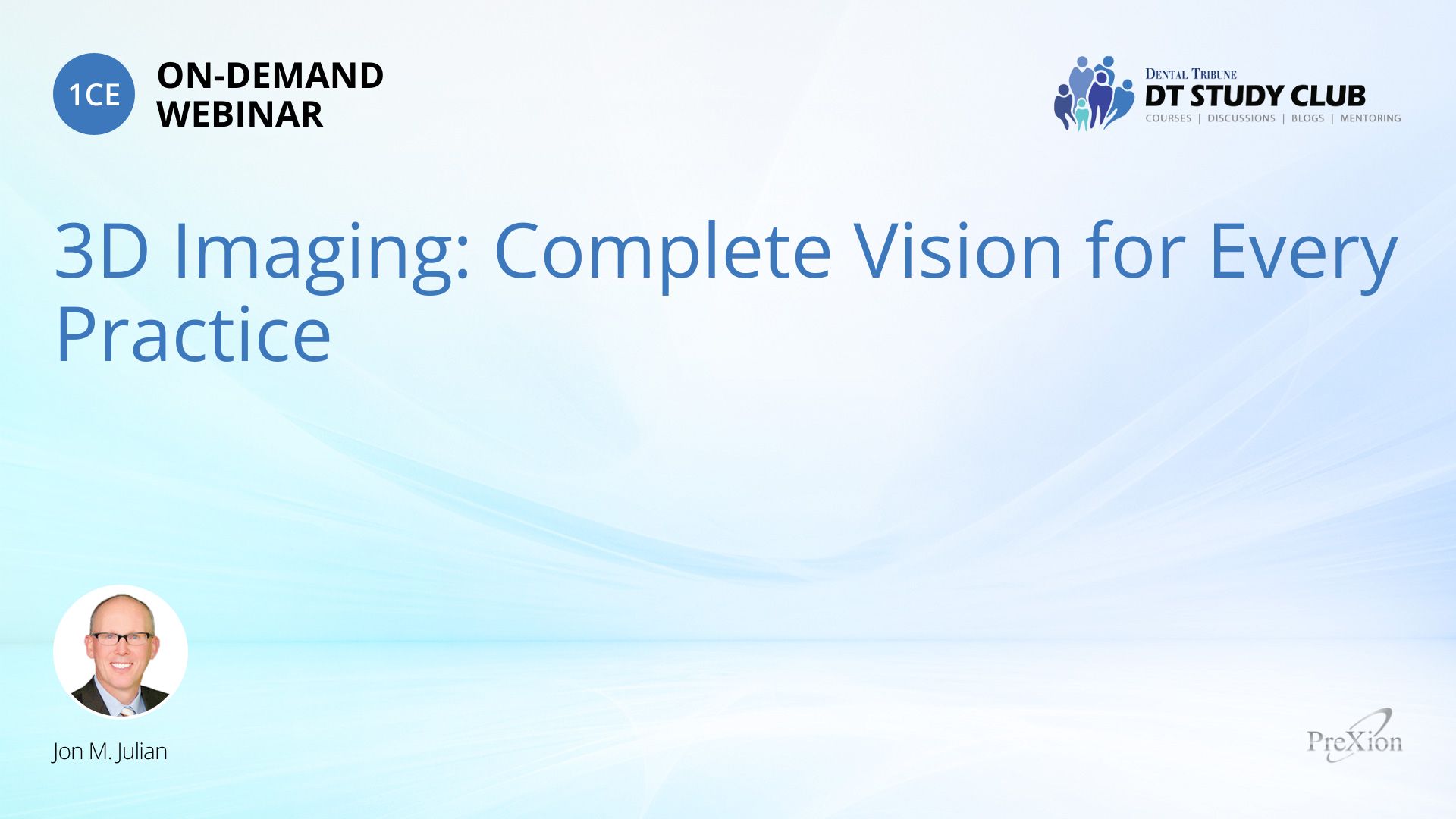 1CE ON-DEMAND WEBINAR

DENTAL TRIBUNE
DT STUDY CLUB
COURSES | DISCUSSIONS | BLOGS | MENTORING

3D Imaging: Complete Vision for Every Practice

Jon M. Julian

PreXion